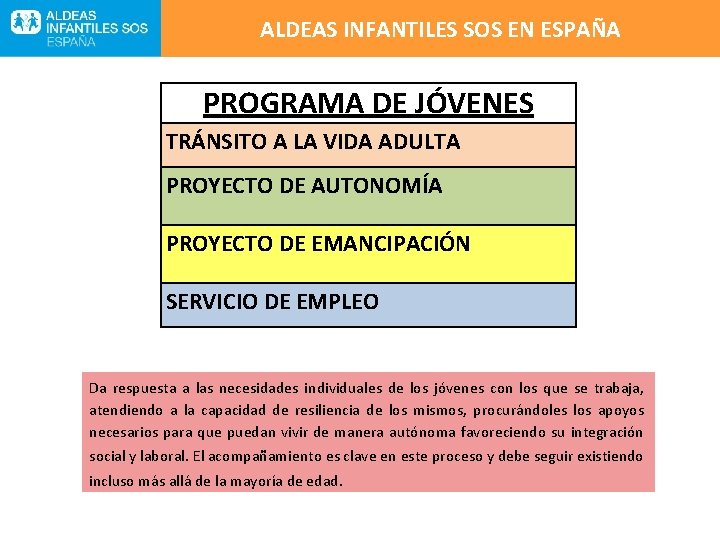 ALDEAS INFANTILES SOS ESPAÑA

ALDEAS INFANTILES SOS EN ESPAÑA

| PROGRAMA DE JÓVENES |
|---|
| TRÁNSITO A LA VIDA ADULTA |
| PROYECTO DE AUTONOMÍA |
| PROYECTO DE EMANCIPACIÓN |
| SERVICIO DE EMPLEO |

Da respuesta a las necesidades individuales de los jóvenes con los que se trabaja, atendiendo a la capacidad de resiliencia de los mismos, procurándoles los apoyos necesarios para que puedan vivir de manera autónoma favoreciendo su integración social y laboral. El acompañamiento es clave en este proceso y debe seguir existiendo incluso más allá de la mayoría de edad.